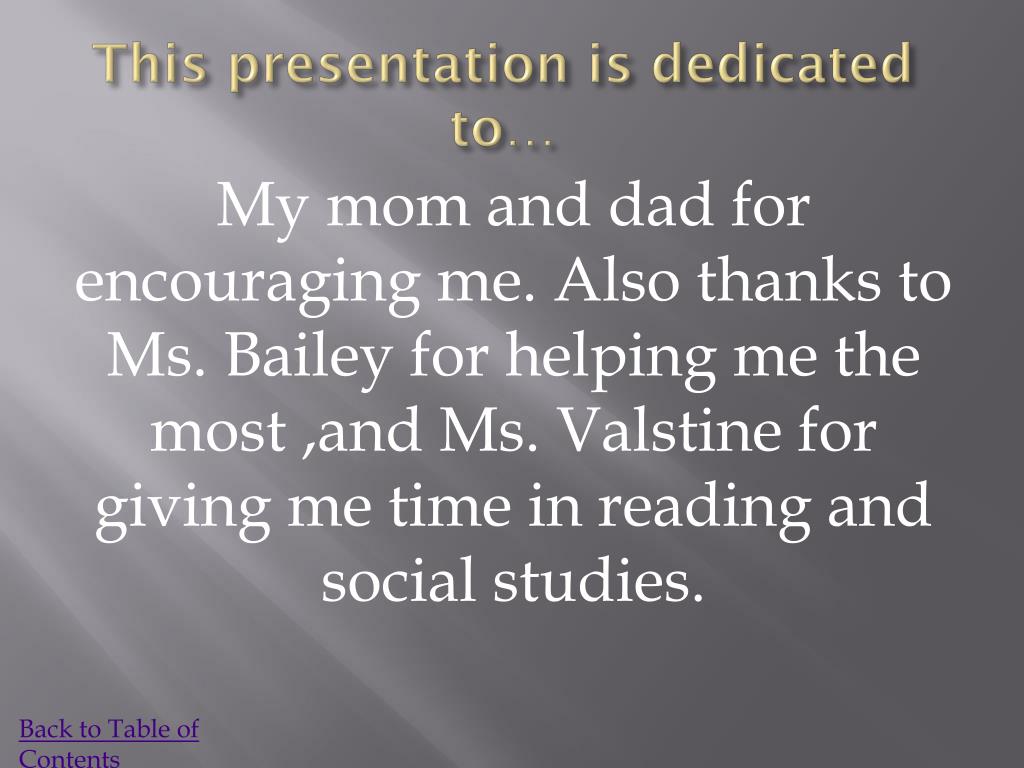 This presentation is dedicated to…

My mom and dad for encouraging me. Also thanks to Ms. Bailey for helping me the most ,and Ms. Valstine for giving me time in reading and social studies.

Back to Table of Contents